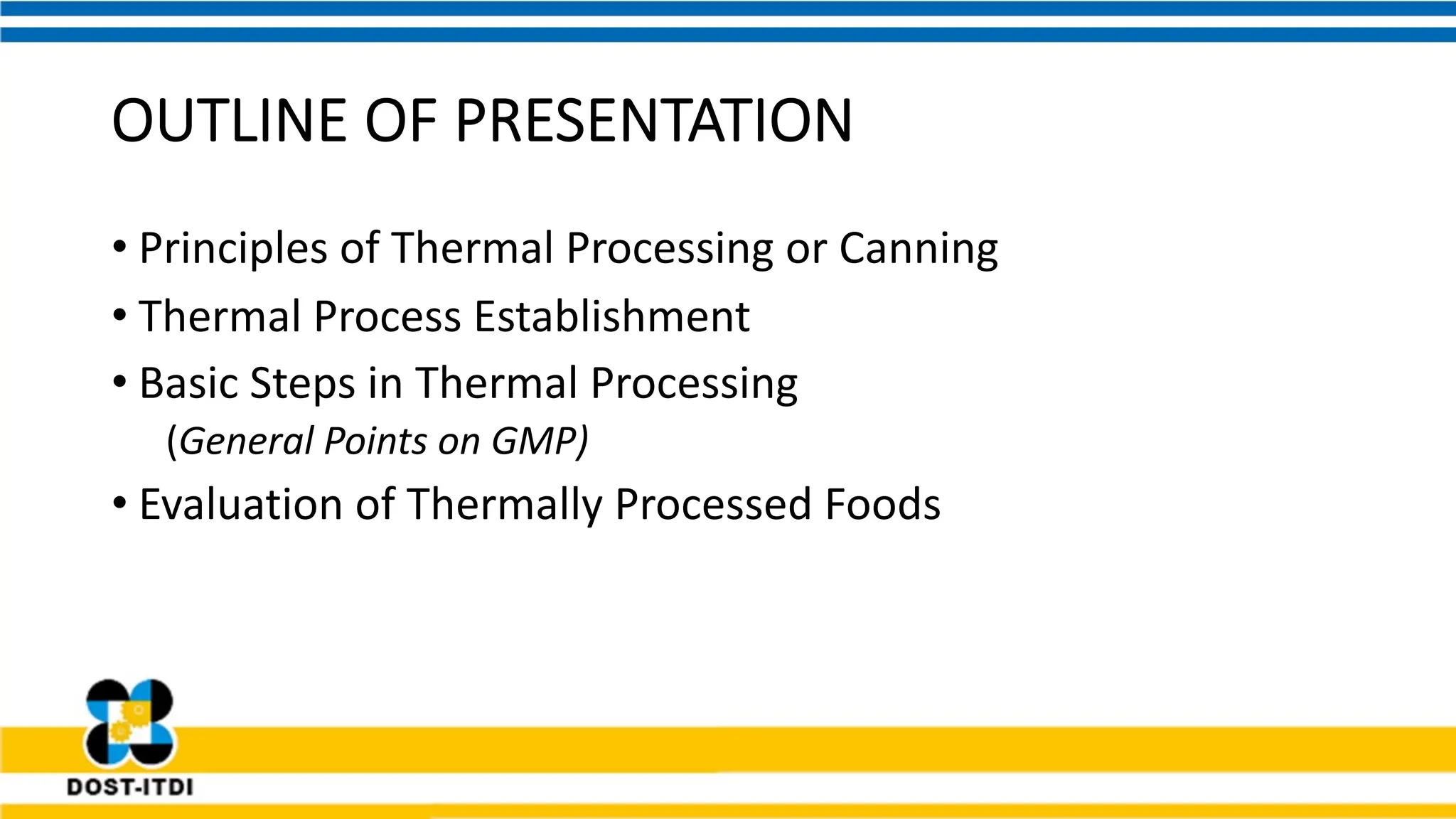 OUTLINE OF PRESENTATION

• Principles of Thermal Processing or Canning
• Thermal Process Establishment
• Basic Steps in Thermal Processing
(General Points on GMP)
• Evaluation of Thermally Processed Foods

DOST-ITDI